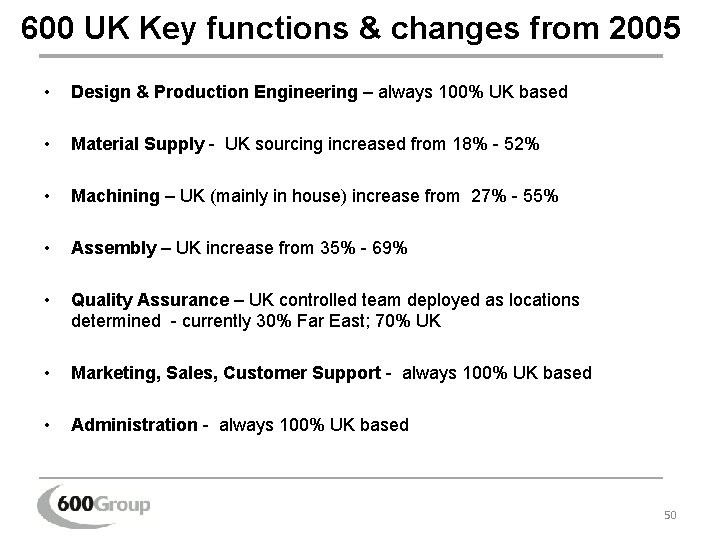 600 UK Key functions & changes from 2005

• Design & Production Engineering – always 100% UK based

• Material Supply - UK sourcing increased from 18% - 52%

• Machining – UK (mainly in house) increase from 27% - 55%

• Assembly – UK increase from 35% - 69%

• Quality Assurance – UK controlled team deployed as locations determined - currently 30% Far East; 70% UK

• Marketing, Sales, Customer Support - always 100% UK based

• Administration - always 100% UK based

600Group

50